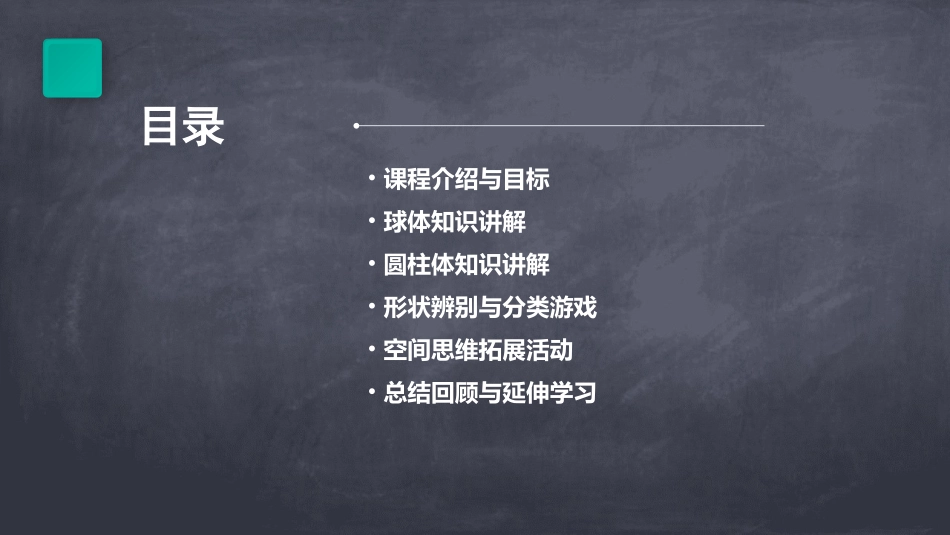 目录

• 课程介绍与目标
• 球体知识讲解
• 圆柱体知识讲解
• 形状辨别与分类游戏
• 空间思维拓展活动
• 总结回顾与延伸学习